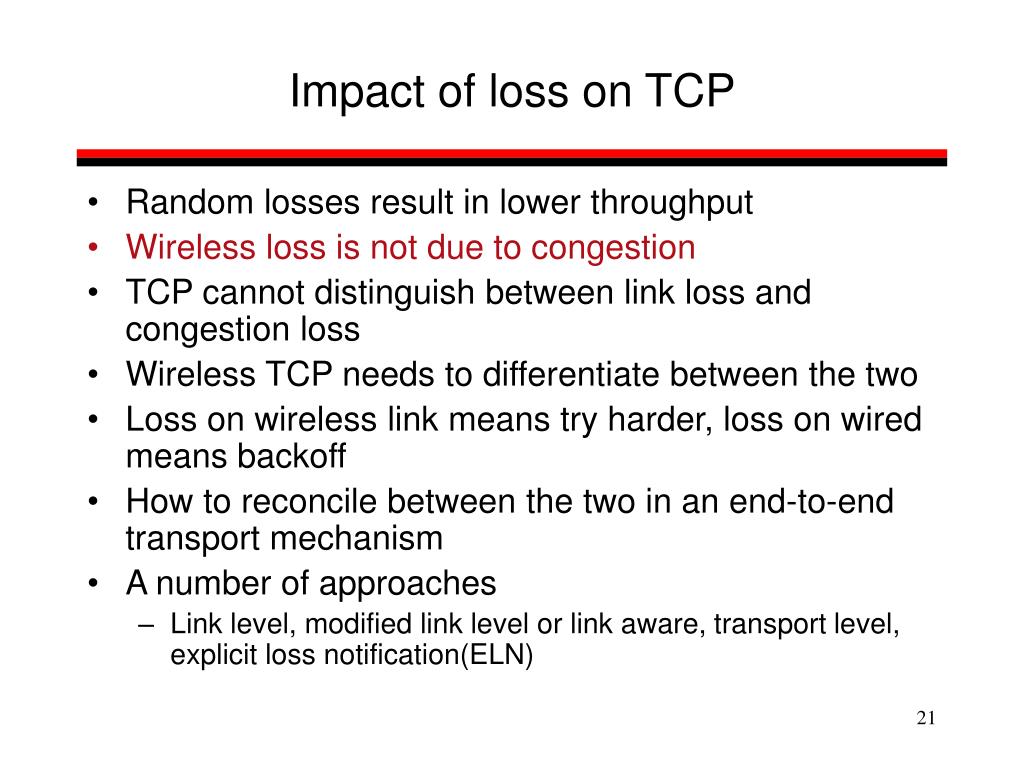 Impact of loss on TCP

• Random losses result in lower throughput
• Wireless loss is not due to congestion
• TCP cannot distinguish between link loss and congestion loss
• Wireless TCP needs to differentiate between the two
• Loss on wireless link means try harder, loss on wired means backoff
• How to reconcile between the two in an end-to-end transport mechanism
• A number of approaches
– Link level, modified link level or link aware, transport level, explicit loss notification(ELN)

21